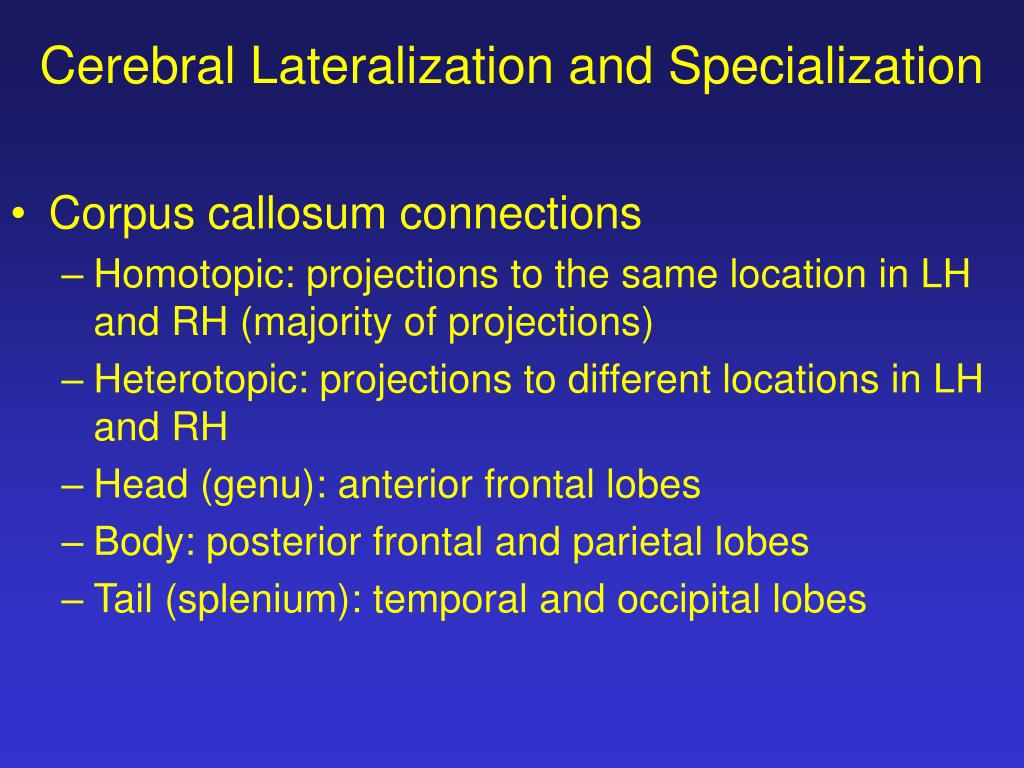 Cerebral Lateralization and Specialization

• Corpus callosum connections
– Homotopic: projections to the same location in LH and RH (majority of projections)
– Heterotopic: projections to different locations in LH and RH
– Head (genu): anterior frontal lobes
– Body: posterior frontal and parietal lobes
– Tail (splenium): temporal and occipital lobes